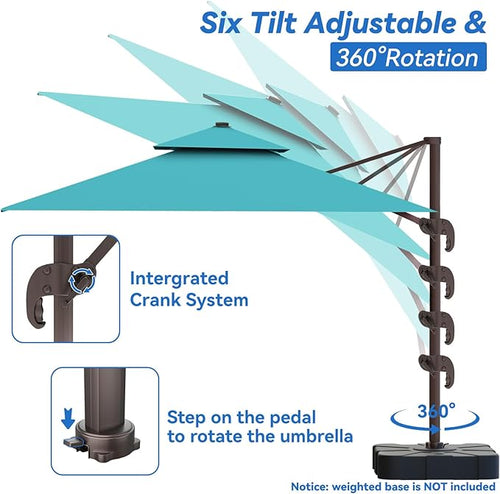 Six Tilt Adjustable &
360°Rotation

Intergrated Crank System

Step on the pedal to rotate the umbrella

360°

Notice: weighted base is NOT included